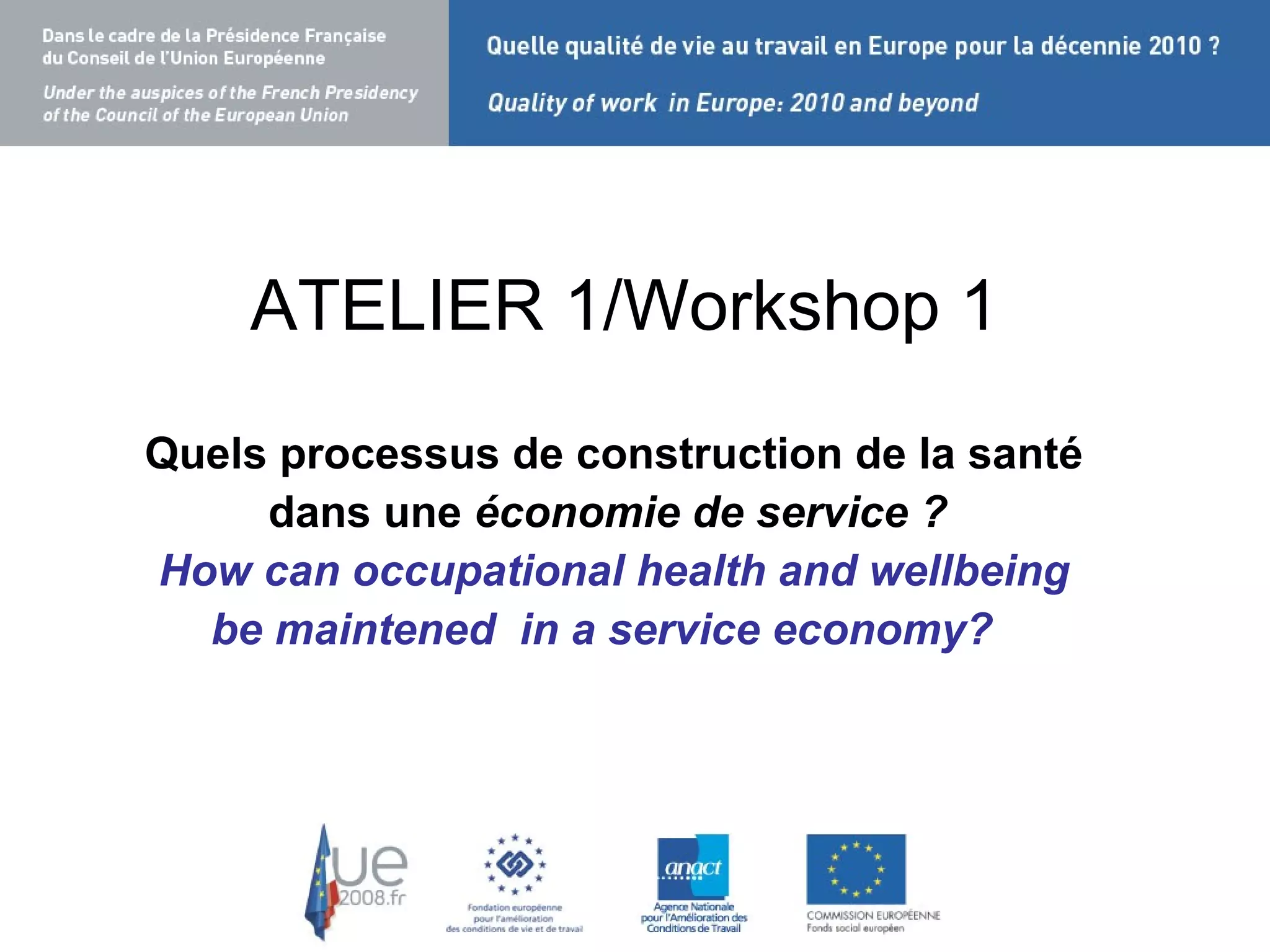 Dans le cadre de la Présidence Française du Conseil de l'Union Européenne

Under the auspices of the French Presidency of the Council of the European Union

Quelle qualité de vie au travail en Europe pour la décennie 2010 ?

Quality of work in Europe: 2010 and beyond

ATELIER 1/Workshop 1

Quels processus de construction de la santé dans une économie de service ?

How can occupational health and wellbeing be maintened in a service economy?

ue 2008.fr

Fondation européenne pour l'amélioration des conditions de vie et de travail

anact

Agence Nationale pour l'Amélioration des Conditions de Travail

COMMISSION EUROPÉENNE
Fonds social européen